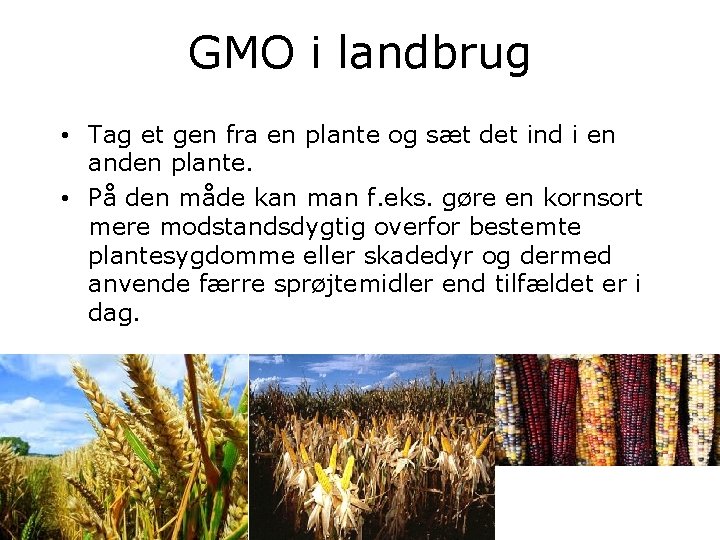 GMO i landbrug

• Tag et gen fra en plante og sæt det ind i en anden plante.

• På den måde kan man f.eks. gøre en kornsort mere modstandsdygtig overfor bestemte plantesygdomme eller skadedyr og dermed anvende færre sprøjtemidler end tilfældet er i dag.